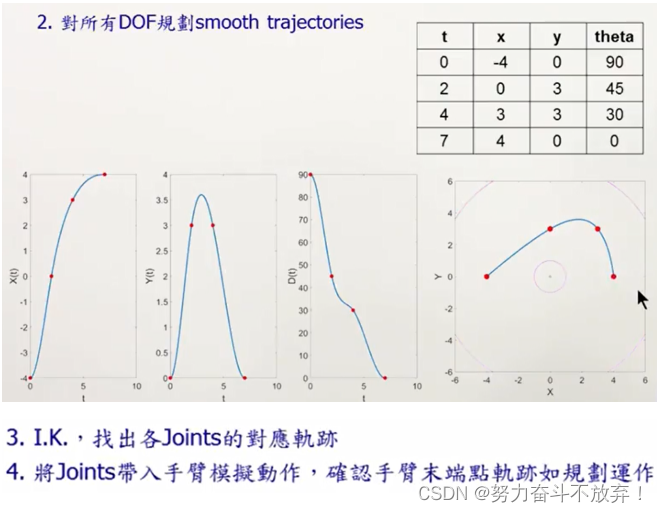 2. 對所有DOF規劃smooth trajectories

| t | x | y | theta |
|---|---|---|---|
| 0 | -4 | 0 | 90 |
| 2 | 0 | 3 | 45 |
| 4 | 3 | 3 | 30 |
| 7 | 4 | 0 | 0 |

4
3
2
1
0
-1
-2
-3
-4
X(t)
0 5 10
t

4
3.5
3
2.5
2
1.5
1
0.5
0
Y(t)
0 5 10
t

90
80
70
60
50
40
30
20
10
0
D(t)
0 5 10
t

6
4
2
0
-2
-4
-6
Y
-6 -4 -2 0 2 4 6
X

3. I.K.，找出各Joints的對應軌跡

4. 將Joints帶入手臂模擬動作，確認手臂末端點軌跡如規劃運作

CSDN @努力奋斗不放弃！